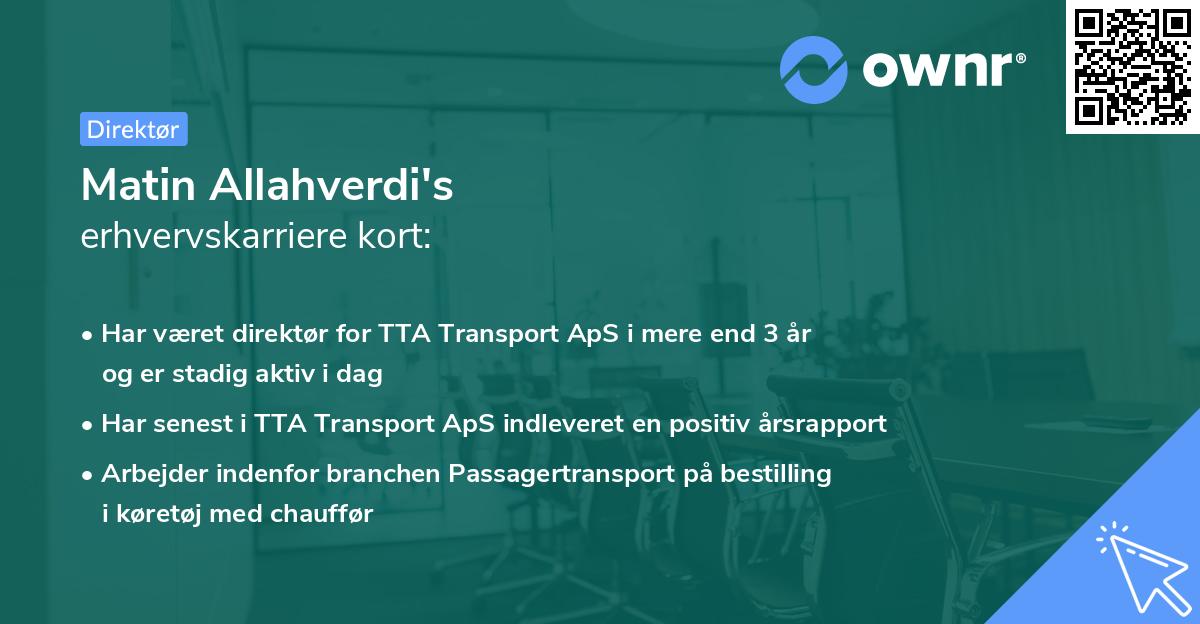 ownr®

Direktør

Matin Allahverdi's
erhvervskarriere kort:

• Har været direktør for TTA Transport ApS i mere end 3 år og er stadig aktiv i dag
• Har senest i TTA Transport ApS indleveret en positiv årsrapport
• Arbejder indenfor branchen Passagertransport på bestilling i køretøj med chauffør